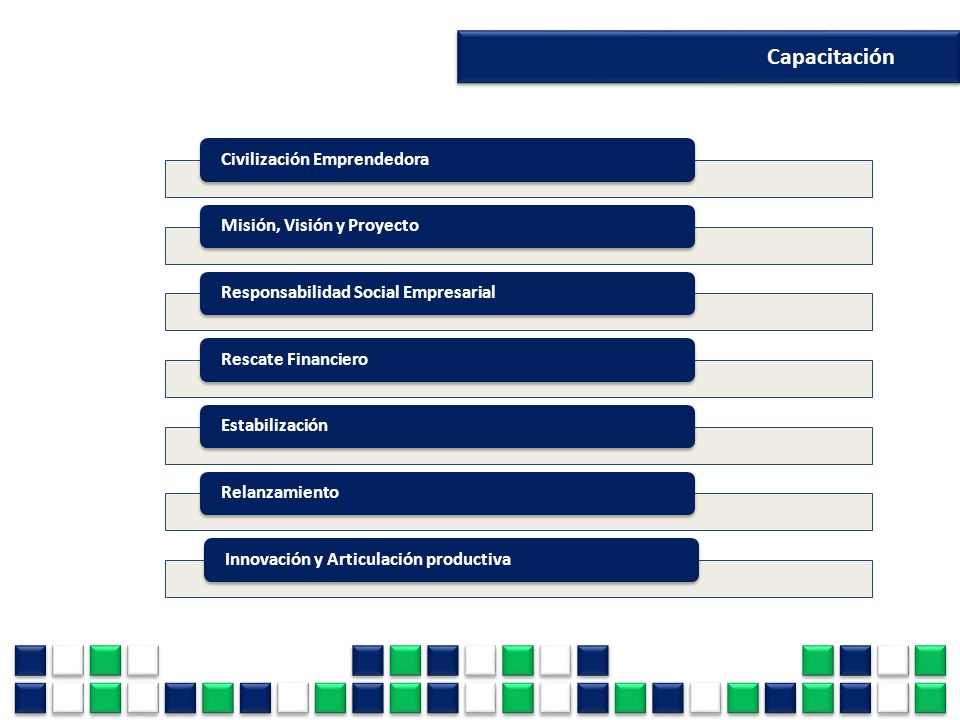 Capacitación

Civilización Emprendedora

Misión, Visión y Proyecto

Responsabilidad Social Empresarial

Rescate Financiero

Estabilización

Relanzamiento

Innovación y Articulación productiva